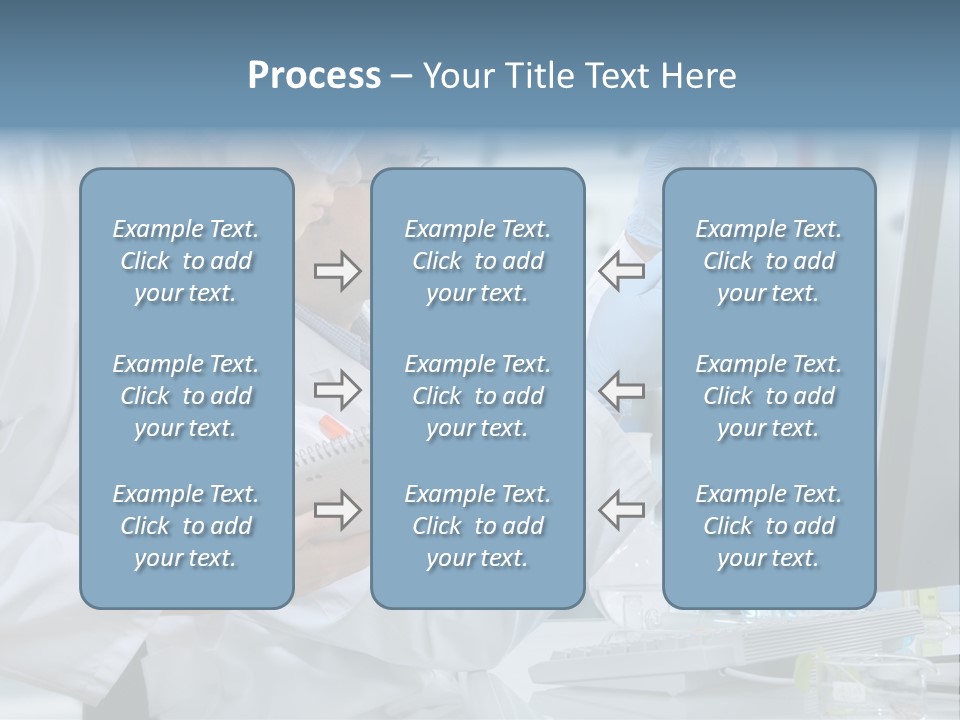 Process – Your Title Text Here

Example Text. Click to add your text.

Example Text. Click to add your text.

Example Text. Click to add your text.

Example Text. Click to add your text.

Example Text. Click to add your text.

Example Text. Click to add your text.

Example Text. Click to add your text.

Example Text. Click to add your text.

Example Text. Click to add your text.